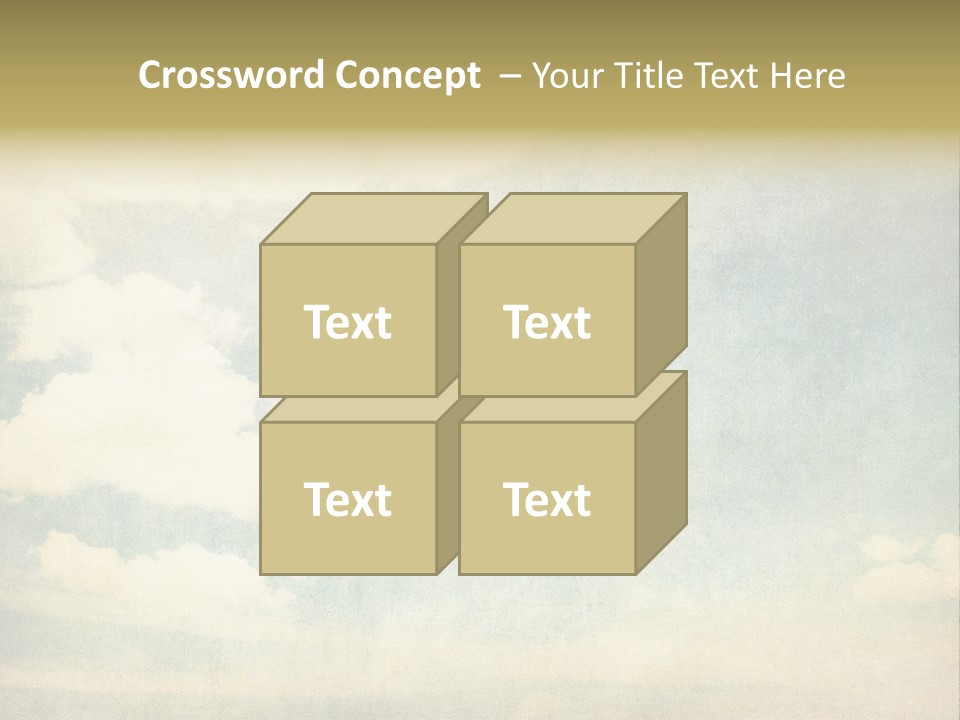 Crossword Concept – Your Title Text Here

Text

Text

Text

Text